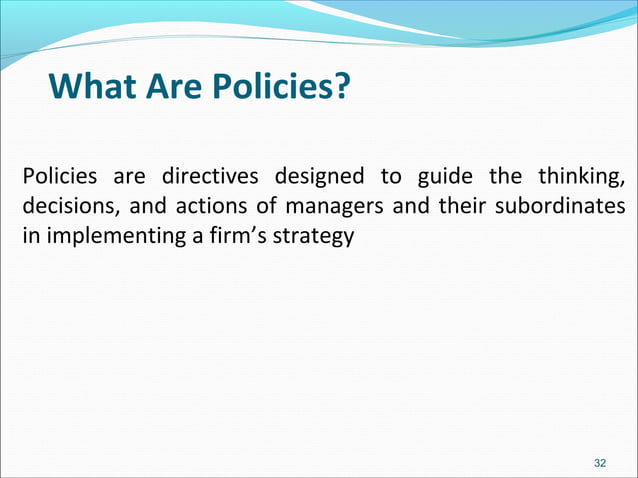 What Are Policies?

Policies are directives designed to guide the thinking, decisions, and actions of managers and their subordinates in implementing a firm’s strategy

32